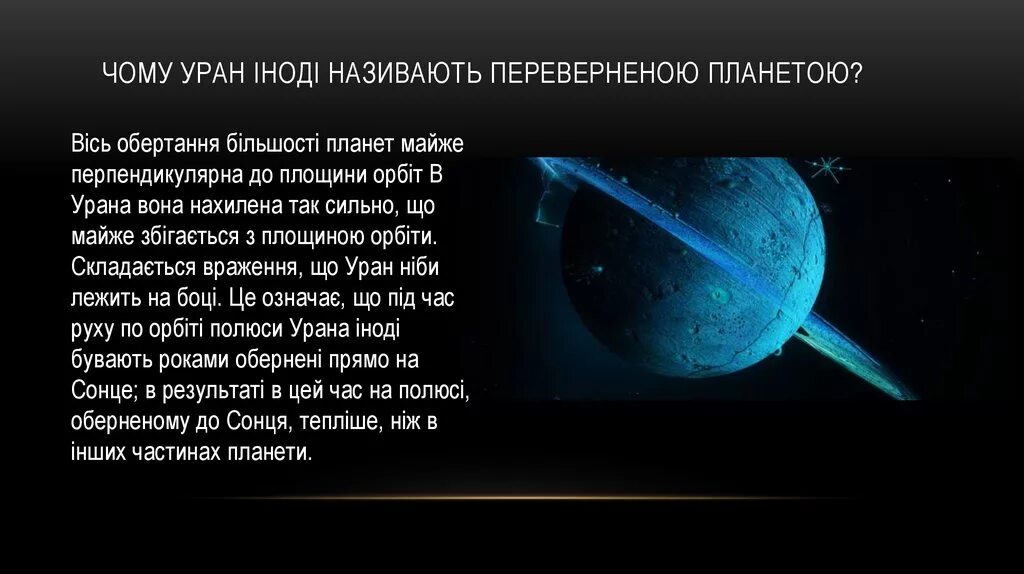 ЧОМУ УРАН ІНОДІ НАЗИВАЮТЬ ПЕРЕВЕРНЕНОЮ ПЛАНЕТОЮ?

Вісь обертання більшості планет майже перпендикулярна до площини орбіт В Урана вона нахилена так сильно, що майже збігається з площиною орбіти. Складається враження, що Уран ніби лежить на боці. Це означає, що під час руху по орбіті полюси Урана іноді бувають роками обернені прямо на Сонце; в результаті в цей час на полюсі, оберненому до Сонця, тепліше, ніж в інших частинах планети.